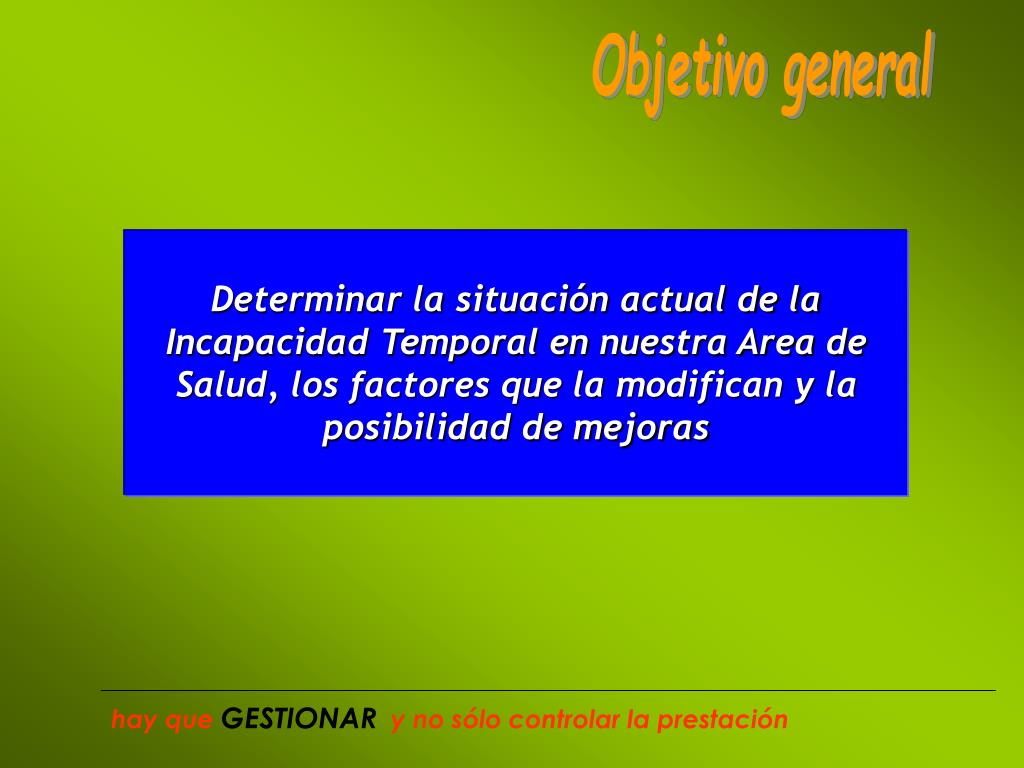 Objetivo general

Determinar la situación actual de la Incapacidad Temporal en nuestra Area de Salud, los factores que la modifican y la posibilidad de mejoras

hay que GESTIONAR y no sólo controlar la prestación